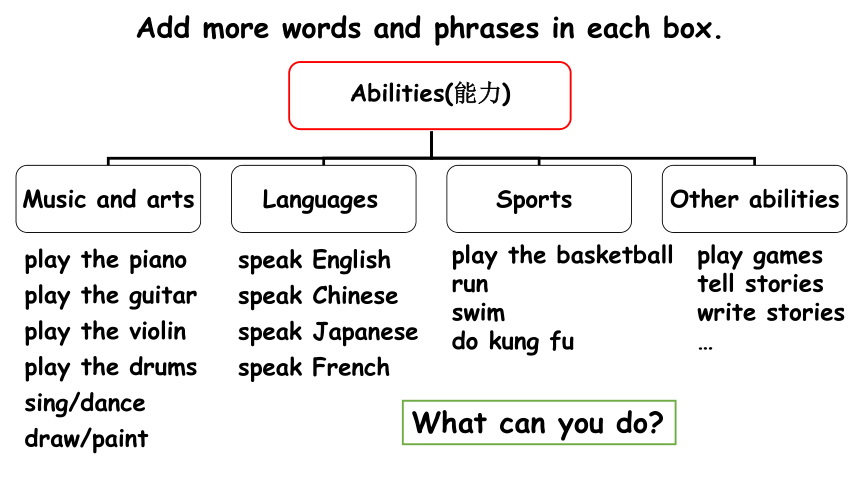 Add more words and phrases in each box.

Abilities(能力)

Music and arts

play the piano
play the guitar
play the violin
play the drums
sing/dance
draw/paint

Languages

speak English
speak Chinese
speak Japanese
speak French

Sports

play the basketball
run
swim
do kung fu

Other abilities

play games
tell stories
write stories
…

What can you do?